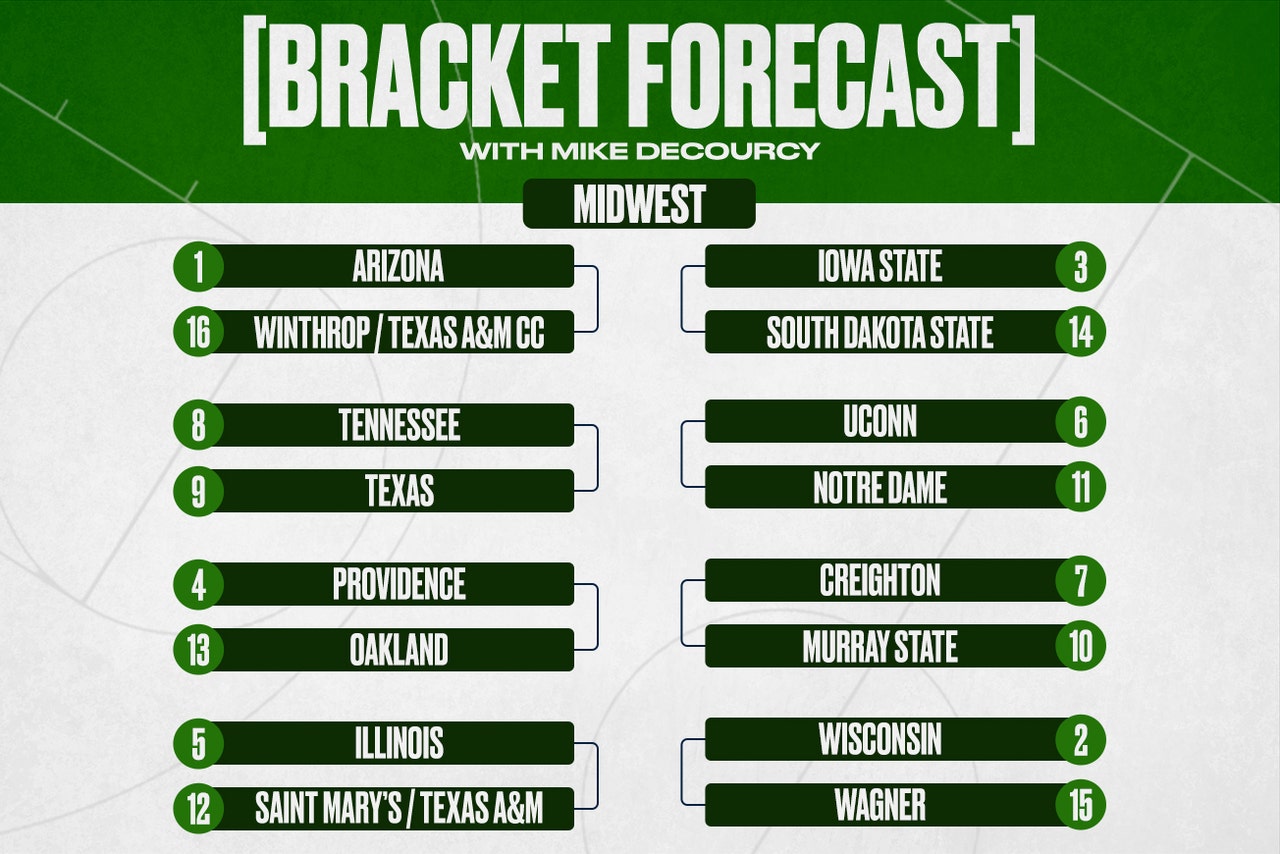 [BRACKET FORECAST]
WITH MIKE DECOURCY

MIDWEST

1 ARIZONA
16 WINTHROP / TEXAS A&M CC

8 TENNESSEE
9 TEXAS

4 PROVIDENCE
13 OAKLAND

5 ILLINOIS
12 SAINT MARY'S / TEXAS A&M

IOWA STATE 3
SOUTH DAKOTA STATE 14

UCONN 6
NOTRE DAME 11

CREIGHTON 7
MURRAY STATE 10

WISCONSIN 2
WAGNER 15